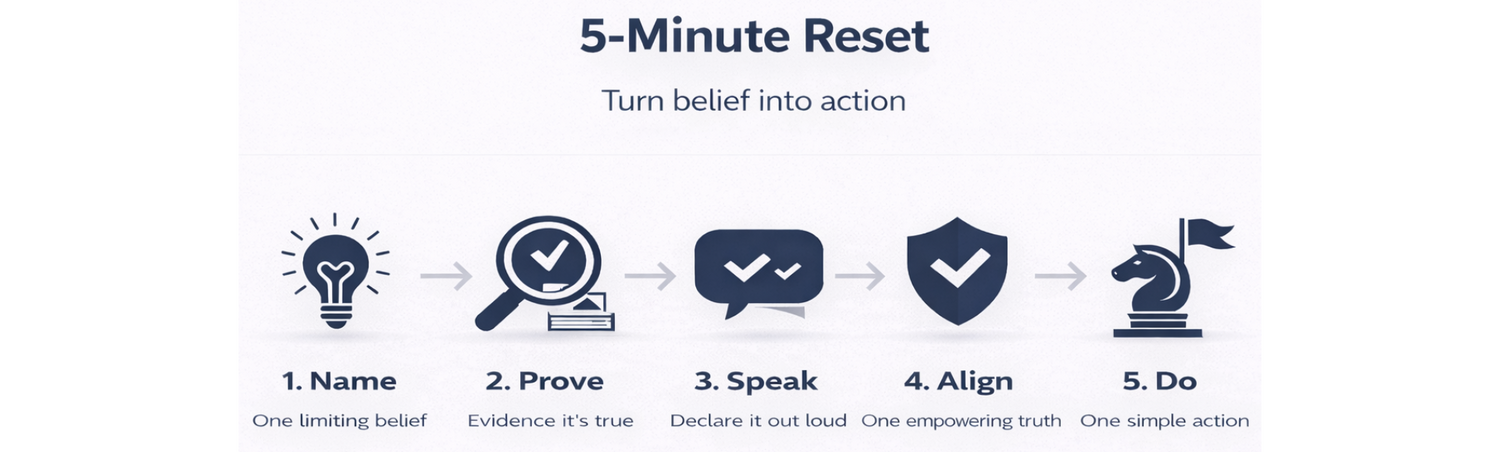 5-Minute Reset

Turn belief into action

1. Name
One limiting belief

2. Prove
Evidence it's true

3. Speak
Declare it out loud

4. Align
One empowering truth

5. Do
One simple action